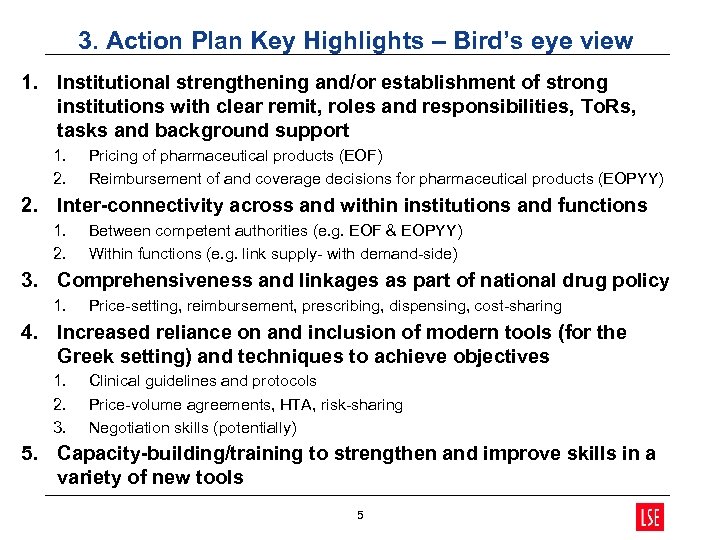 3. Action Plan Key Highlights – Bird's eye view

1. Institutional strengthening and/or establishment of strong institutions with clear remit, roles and responsibilities, ToRs, tasks and background support
1. Pricing of pharmaceutical products (EOF)
2. Reimbursement of and coverage decisions for pharmaceutical products (EOPYY)

2. Inter-connectivity across and within institutions and functions
1. Between competent authorities (e.g. EOF & EOPYY)
2. Within functions (e.g. link supply- with demand-side)

3. Comprehensiveness and linkages as part of national drug policy
1. Price-setting, reimbursement, prescribing, dispensing, cost-sharing

4. Increased reliance on and inclusion of modern tools (for the Greek setting) and techniques to achieve objectives
1. Clinical guidelines and protocols
2. Price-volume agreements, HTA, risk-sharing
3. Negotiation skills (potentially)

5. Capacity-building/training to strengthen and improve skills in a variety of new tools

5

LSE